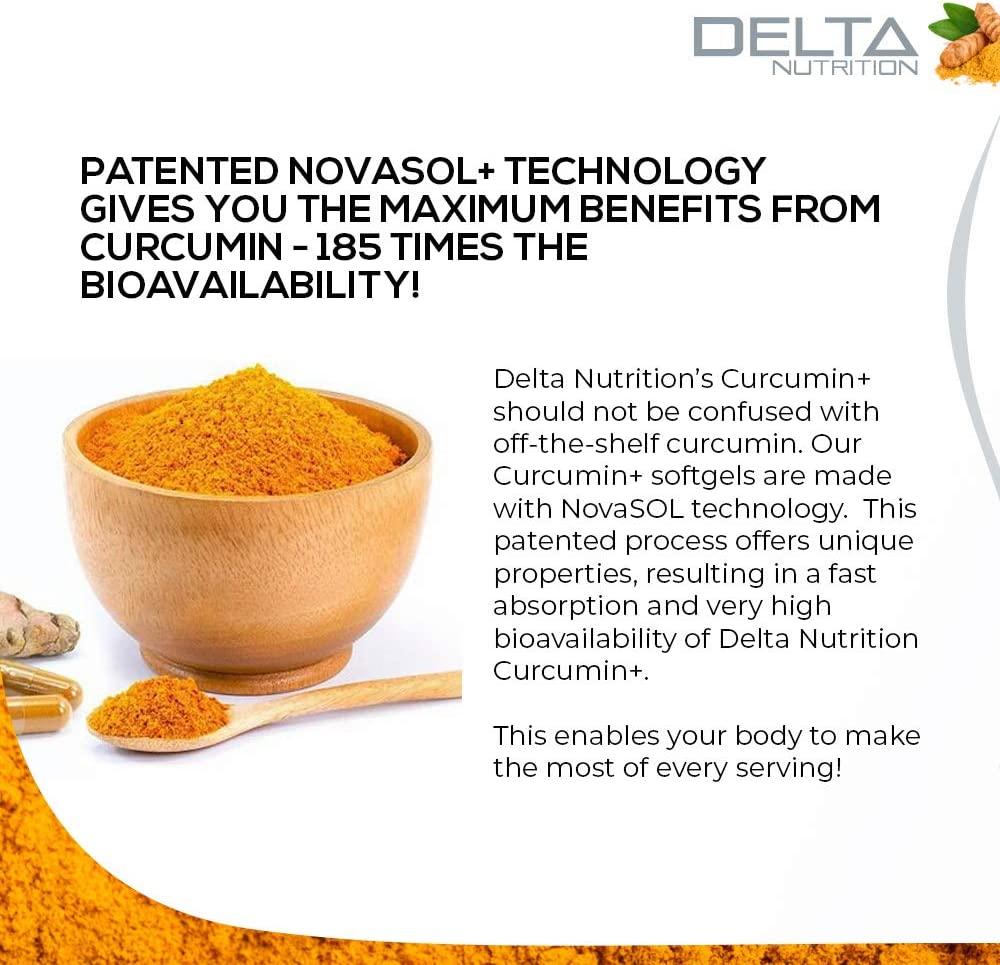 DELTA
NUTRITION

PATENTED NOVASOL+ TECHNOLOGY GIVES YOU THE MAXIMUM BENEFITS FROM CURCUMIN - 185 TIMES THE BIOAVAILABILITY!

Delta Nutrition's Curcumin+ should not be confused with off-the-shelf curcumin. Our Curcumin+ softgels are made with NovaSOL technology. This patented process offers unique properties, resulting in a fast absorption and very high bioavailability of Delta Nutrition Curcumin+.

This enables your body to make the most of every serving!